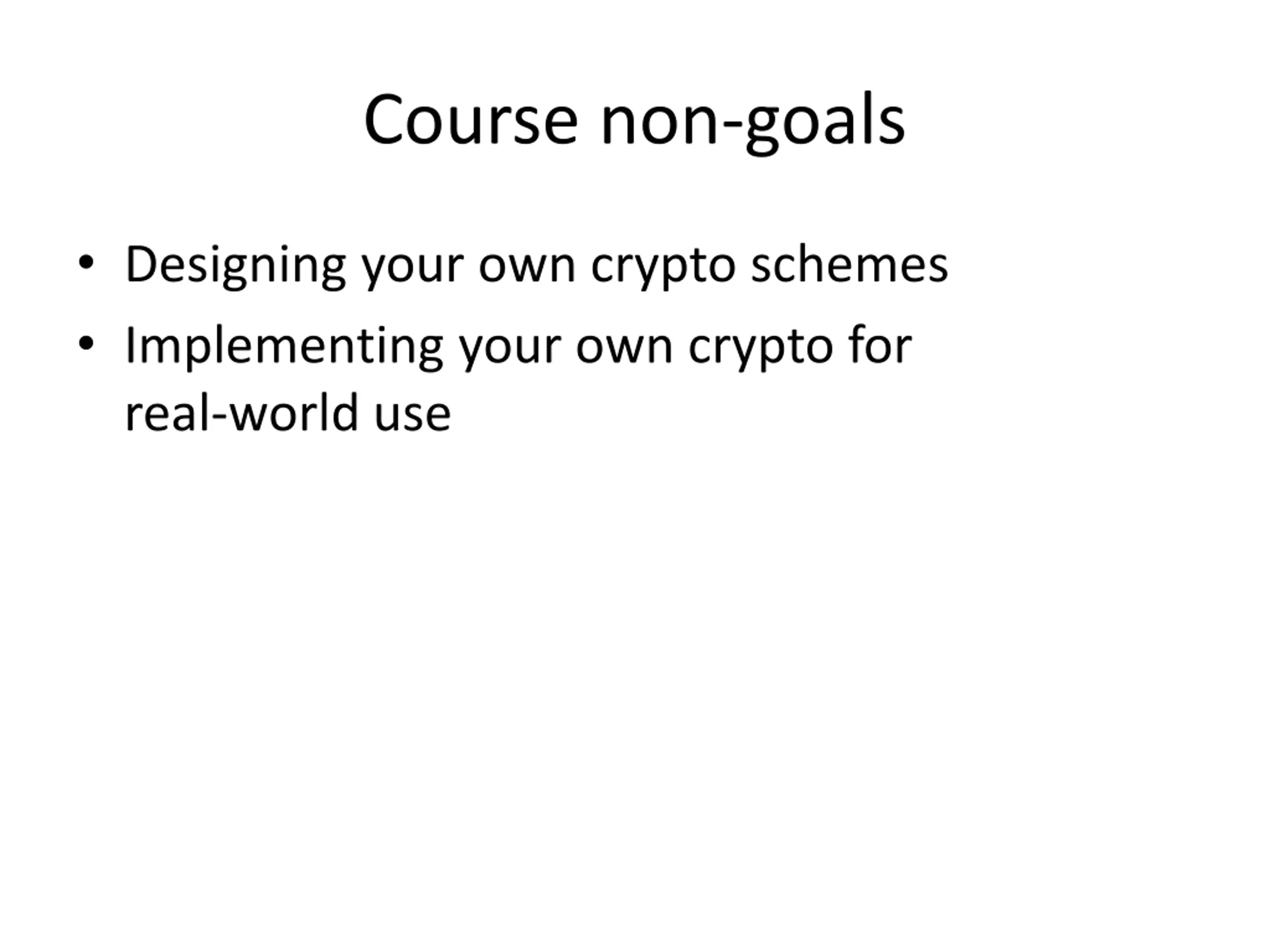 Course non-goals

• Designing your own crypto schemes
• Implementing your own crypto for real-world use